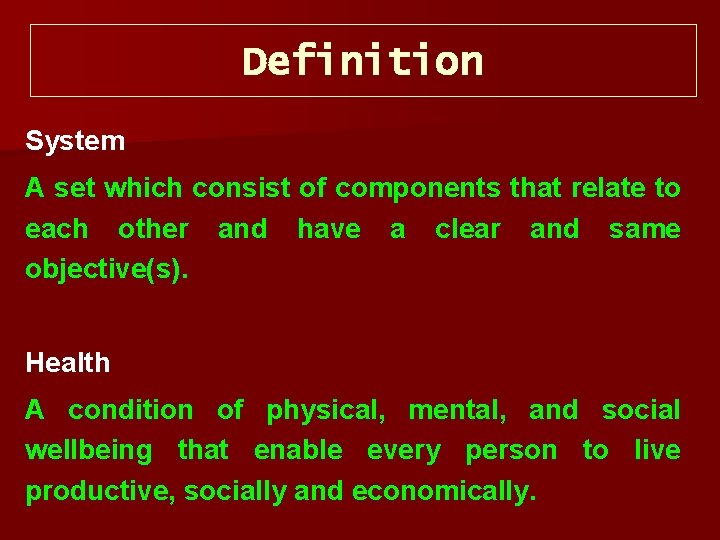 Definition

System

A set which consist of components that relate to each other and have a clear and same objective(s).

Health

A condition of physical, mental, and social wellbeing that enable every person to live productive, socially and economically.